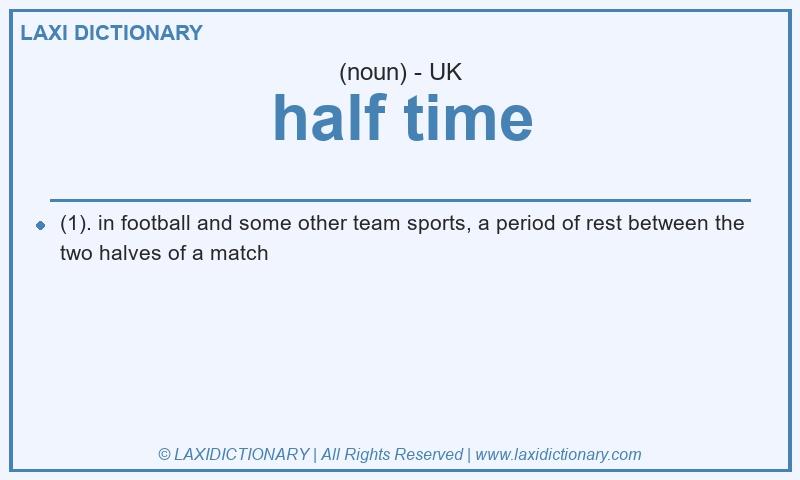 LAXI DICTIONARY

(noun) - UK

half time

(1). in football and some other team sports, a period of rest between the two halves of a match

© LAXIDICTIONARY | All Rights Reserved | www.laxidictionary.com